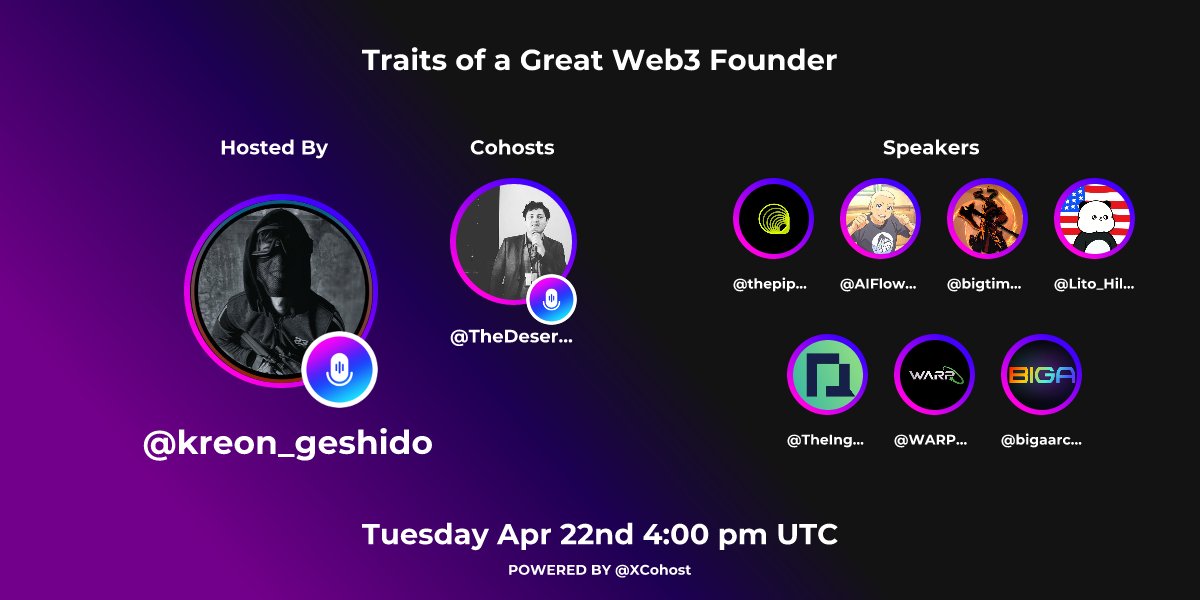 Traits of a Great Web3 Founder

Hosted By

@kreon_geshido

Cohosts

@TheDeser...

Speakers

@thepip...

@AIFlow...

@bigtim...

@Lito_Hil...

@TheIng...

WARP

@WARP...

BIGA

@bigaarc...

Tuesday Apr 22nd 4:00 pm UTC

POWERED BY @XCohost